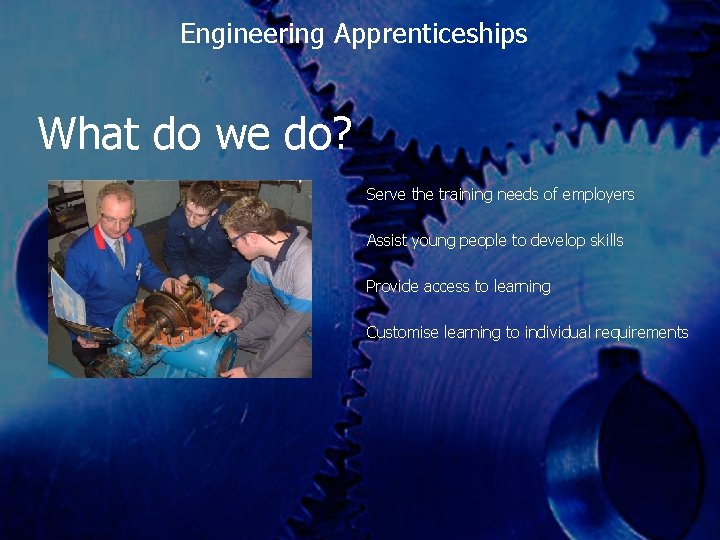 Engineering Apprenticeships

What do we do?

Serve the training needs of employers

Assist young people to develop skills

Provide access to learning

Customise learning to individual requirements